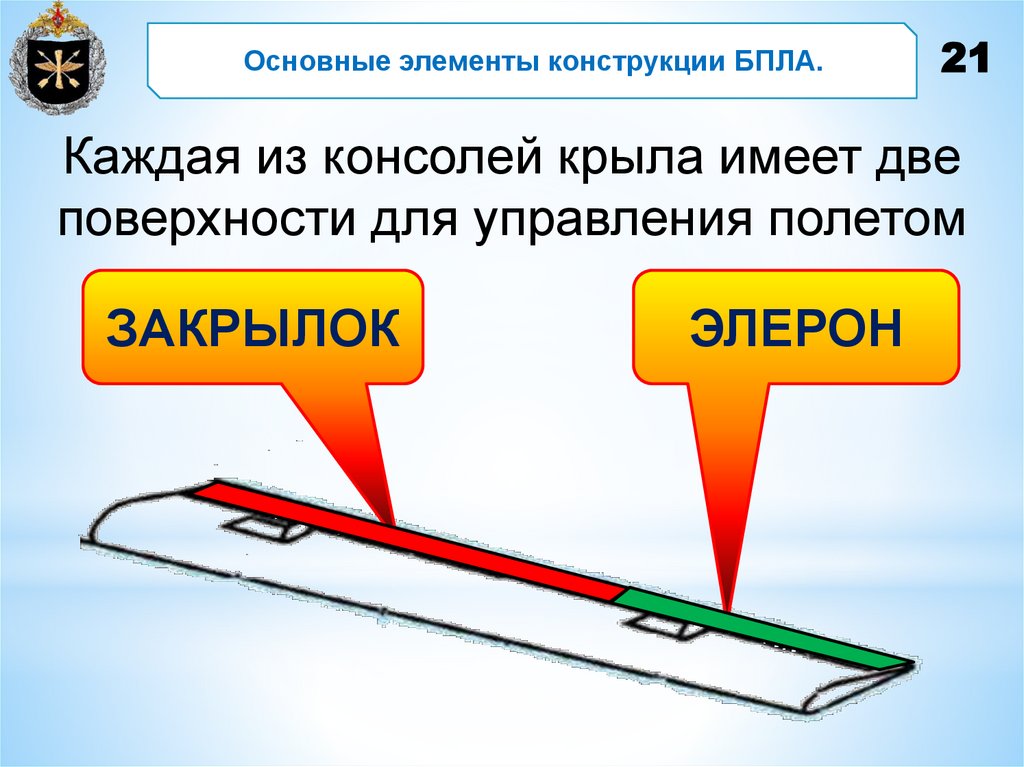 Основные элементы конструкции БПЛА.

21

Каждая из консолей крыла имеет две поверхности для управления полетом

ЗАКРЫЛОК

ЭЛЕРОН